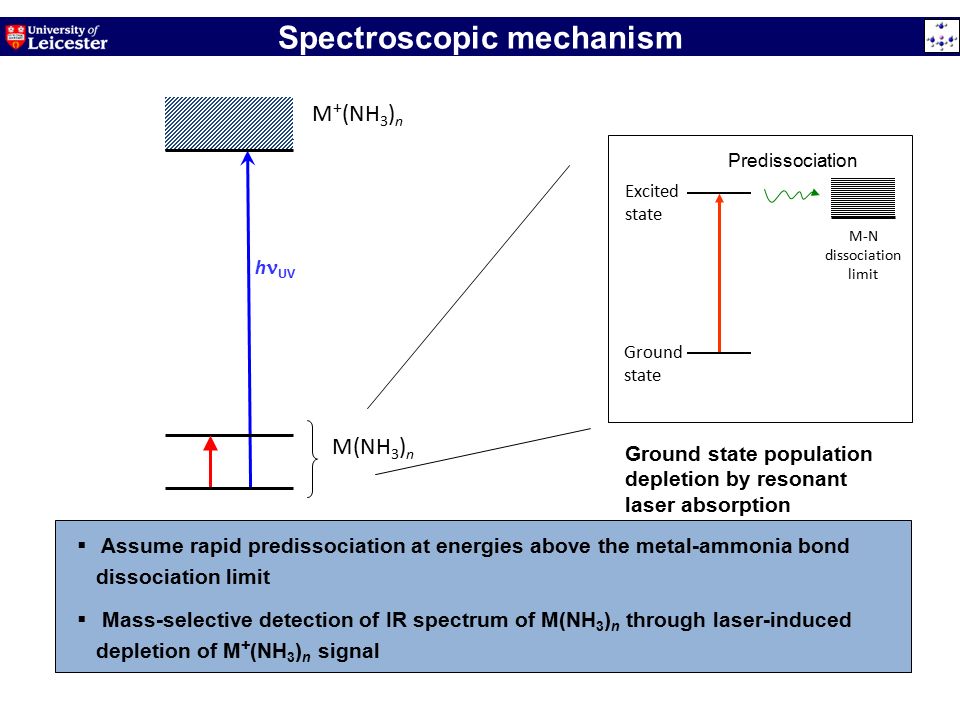 University of Leicester

Spectroscopic mechanism

$M^+(NH_3)_n$

$h\nu_{UV}$

$M(NH_3)_n$

Predissociation

Excited state

M-N dissociation limit

Ground state

Ground state population depletion by resonant laser absorption

▪ Assume rapid predissociation at energies above the metal-ammonia bond dissociation limit

▪ Mass-selective detection of IR spectrum of $M(NH_3)_n$ through laser-induced depletion of $M^+(NH_3)_n$ signal